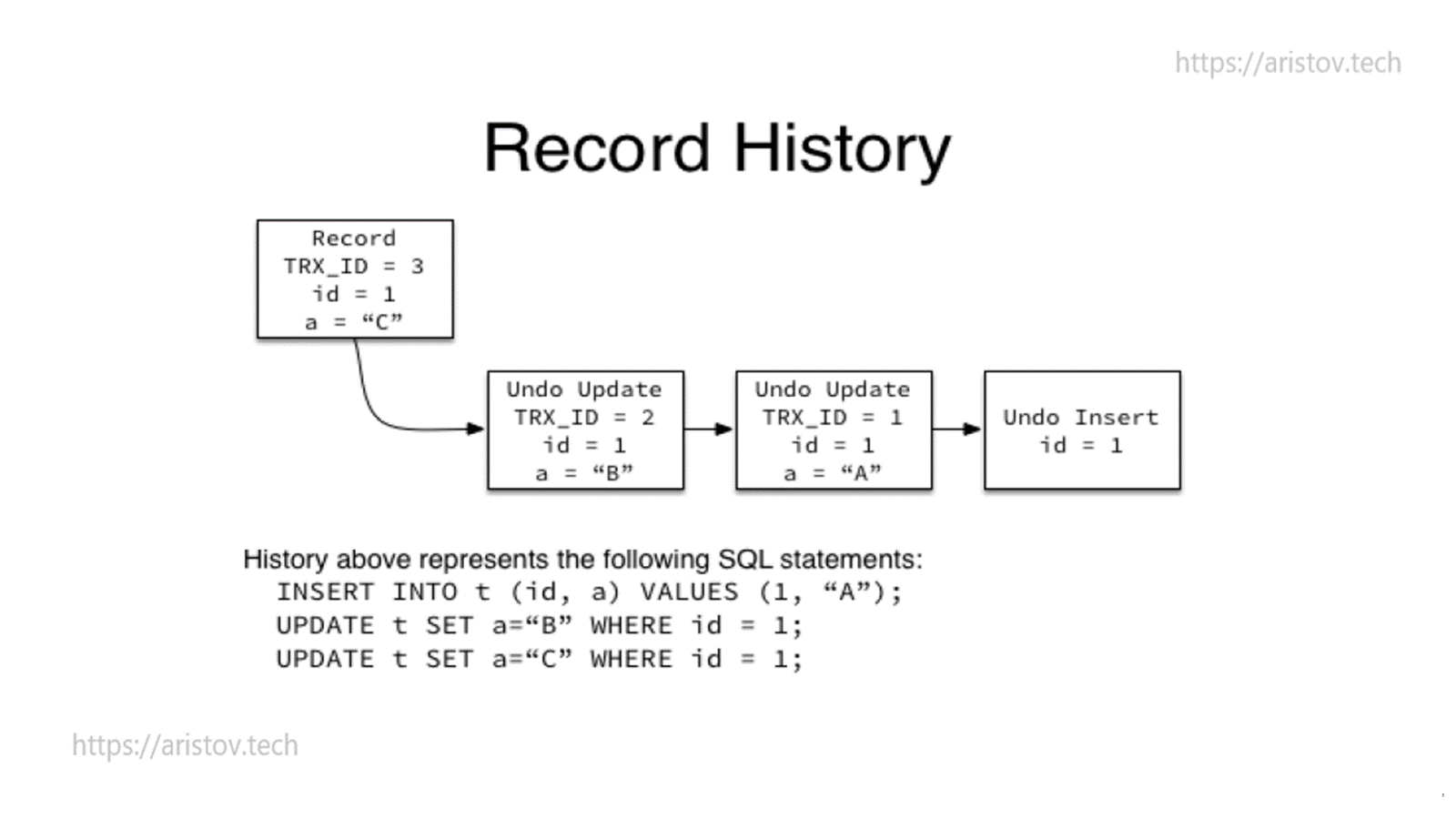 https://aristov.tech

Record History

Record
TRX_ID = 3
id = 1
a = “C”

Undo Update
TRX_ID = 2
id = 1
a = “B”

Undo Update
TRX_ID = 1
id = 1
a = “A”

Undo Insert
id = 1

History above represents the following SQL statements:
INSERT INTO t (id, a) VALUES (1, “A”);
UPDATE t SET a=“B” WHERE id = 1;
UPDATE t SET a=“C” WHERE id = 1;

https://aristov.tech